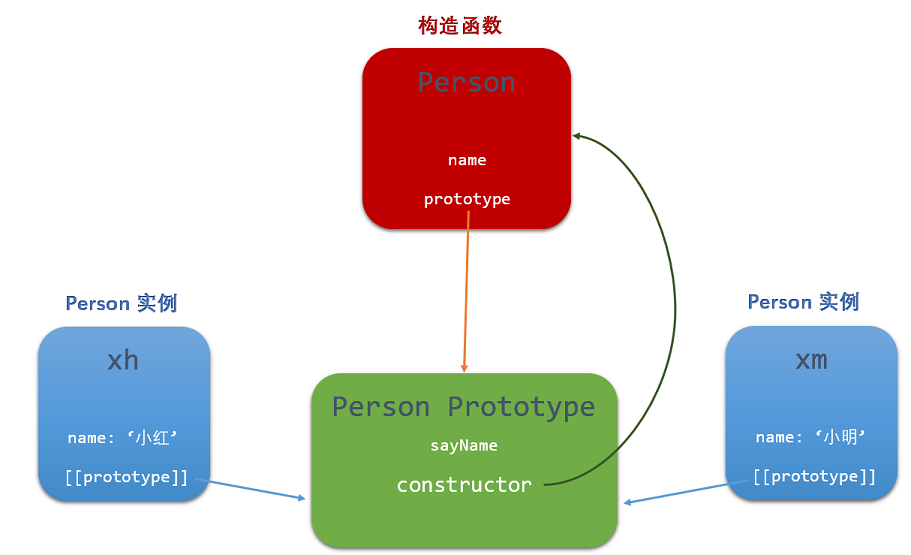 构造函数

Person

name

prototype

Person 实例

xh

name: ‘小红’

[[prototype]]

Person Prototype

sayName

constructor

Person 实例

xm

name: ‘小明’

[[prototype]]